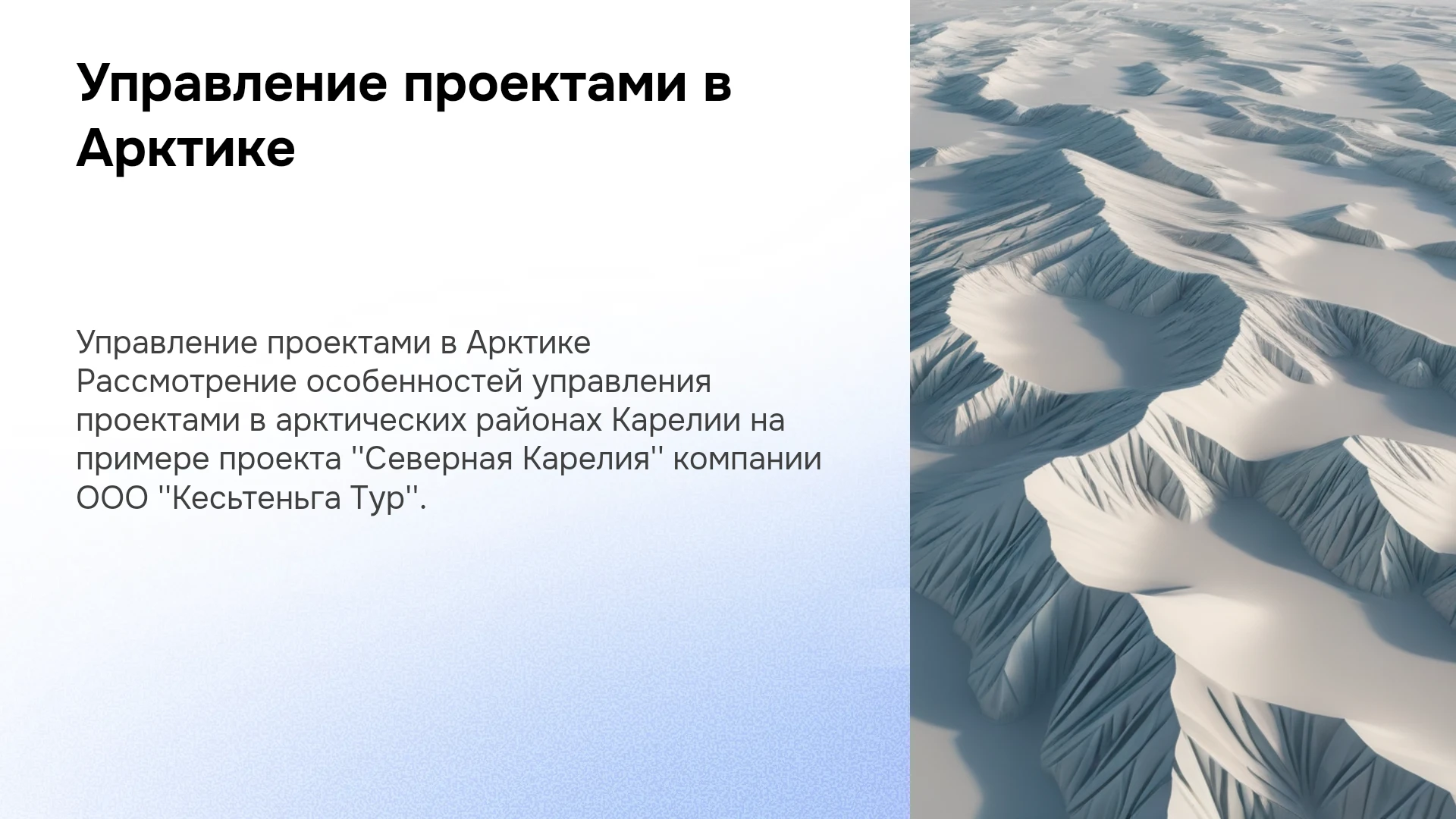 Управление проектами в Арктике

Управление проектами в Арктике Рассмотрение особенностей управления проектами в арктических районах Карелии на примере проекта "Северная Карелия" компании ООО "Кесьтеньга Тур".